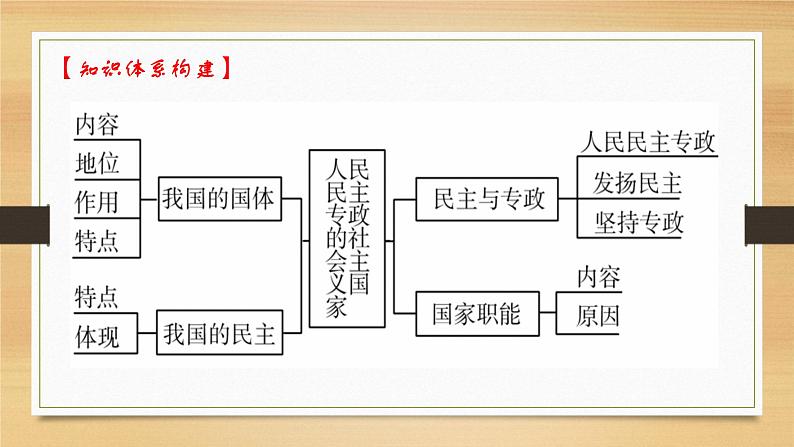 【知识体系构建】

内容
地位
作用
特点

我国的国体

特点
体现

我国的民主

人民民主专政的社会主义国家

民主与专政

人民民主专政
发扬民主
坚持专政

国家职能

内容
原因